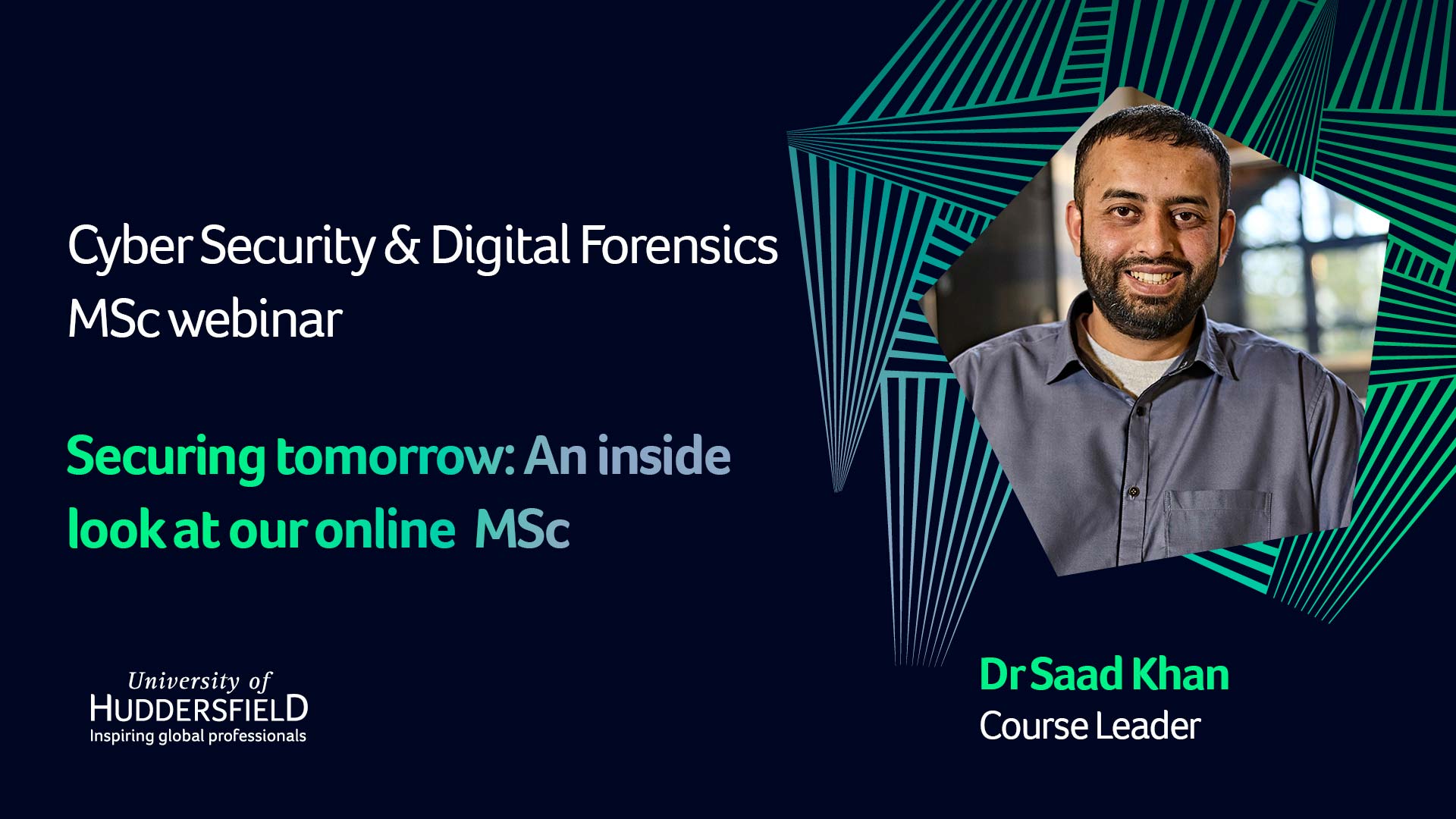 Cyber Security & Digital Forensics MSc webinar

Securing tomorrow: An inside look at our online MSc

University of HUDDERSFIELD
Inspiring global professionals

Dr Saad Khan
Course Leader